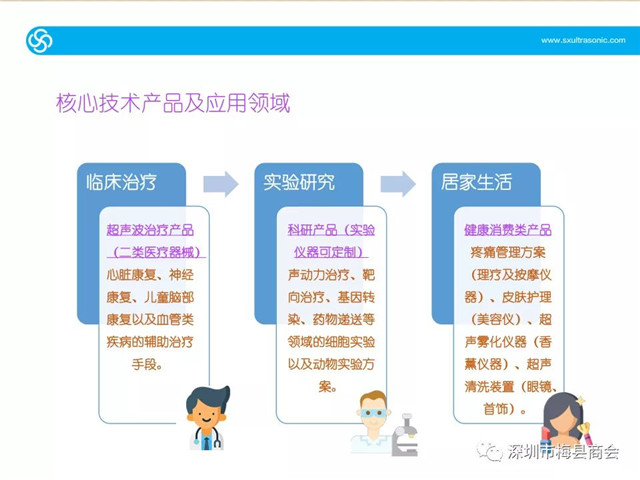 www.sxultrasonic.com

核心技术产品及应用领域

临床治疗

超声波治疗产品（二类医疗器械）

心脏康复、神经康复、儿童脑部康复以及血管类疾病的辅助治疗手段。

实验研究

科研产品（实验仪器可定制）

声动力治疗、靶向治疗、基因转染、药物递送等领域的细胞实验以及动物实验方案。

居家生活

健康消费类产品

疼痛管理方案（理疗及按摩仪器）、皮肤护理（美容仪）、超声雾化仪器（香薰仪器）、超声清洗装置（眼镜、首饰）。

深圳市梅县商会